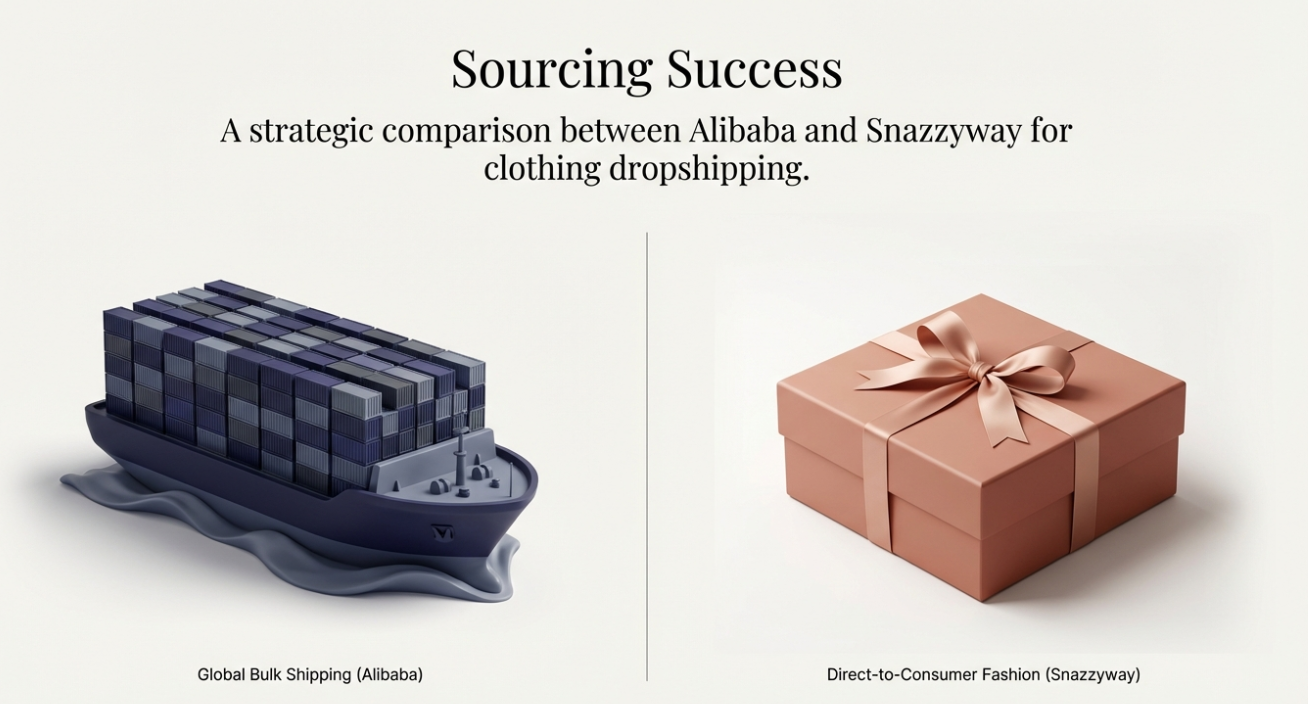 Sourcing Success

A strategic comparison between Alibaba and Snazzyway for clothing dropshipping.

Global Bulk Shipping (Alibaba)

Direct-to-Consumer Fashion (Snazzyway)